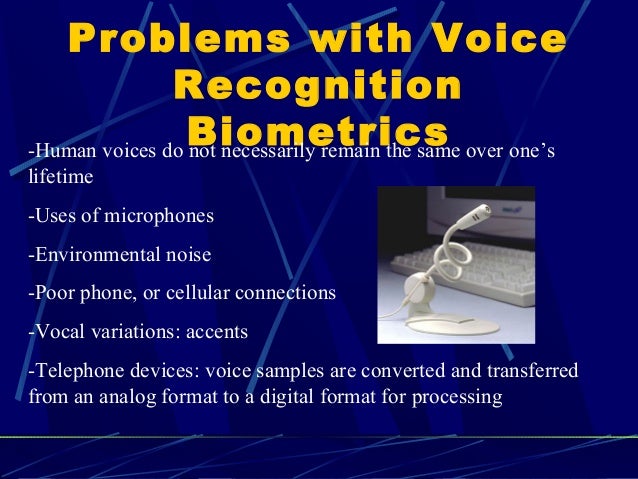 Problems with Voice Recognition Biometrics

-Human voices do not necessarily remain the same over one's lifetime

-Uses of microphones

-Environmental noise

-Poor phone, or cellular connections

-Vocal variations: accents

-Telephone devices: voice samples are converted and transferred from an analog format to a digital format for processing